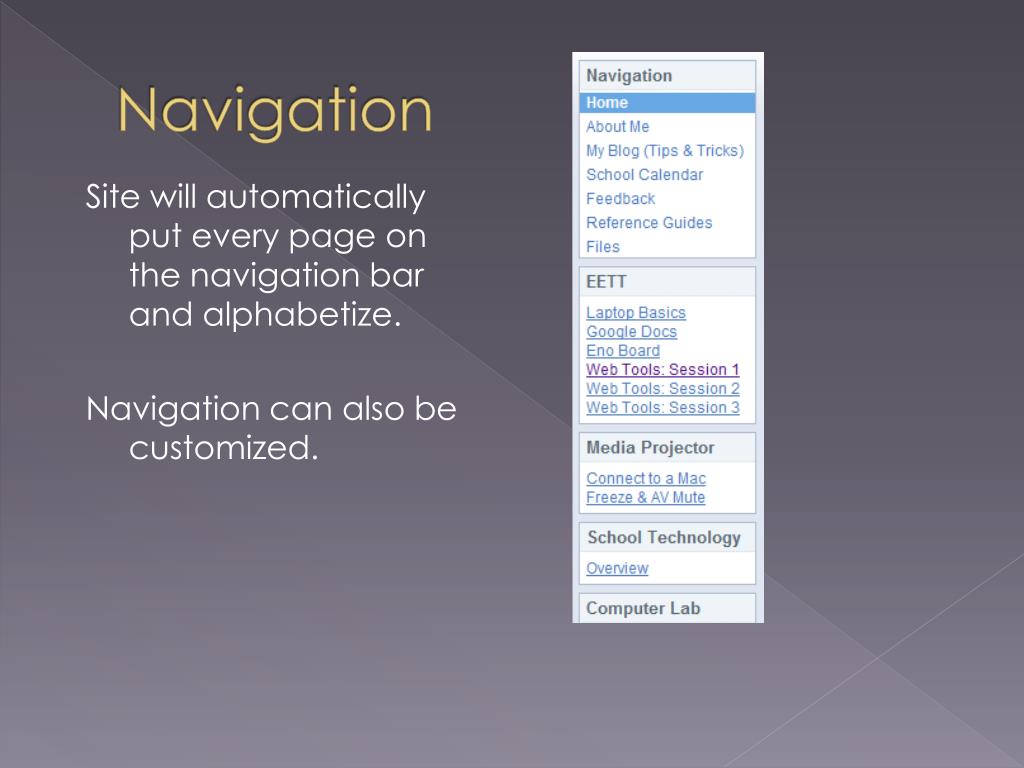 Navigation

Site will automatically put every page on the navigation bar and alphabetize.

Navigation can also be customized.

Navigation
Home
About Me
My Blog (Tips & Tricks)
School Calendar
Feedback
Reference Guides
Files

EETT
Laptop Basics
Google Docs
Eno Board
Web Tools: Session 1
Web Tools: Session 2
Web Tools: Session 3

Media Projector
Connect to a Mac
Freeze & AV Mute

School Technology
Overview

Computer Lab